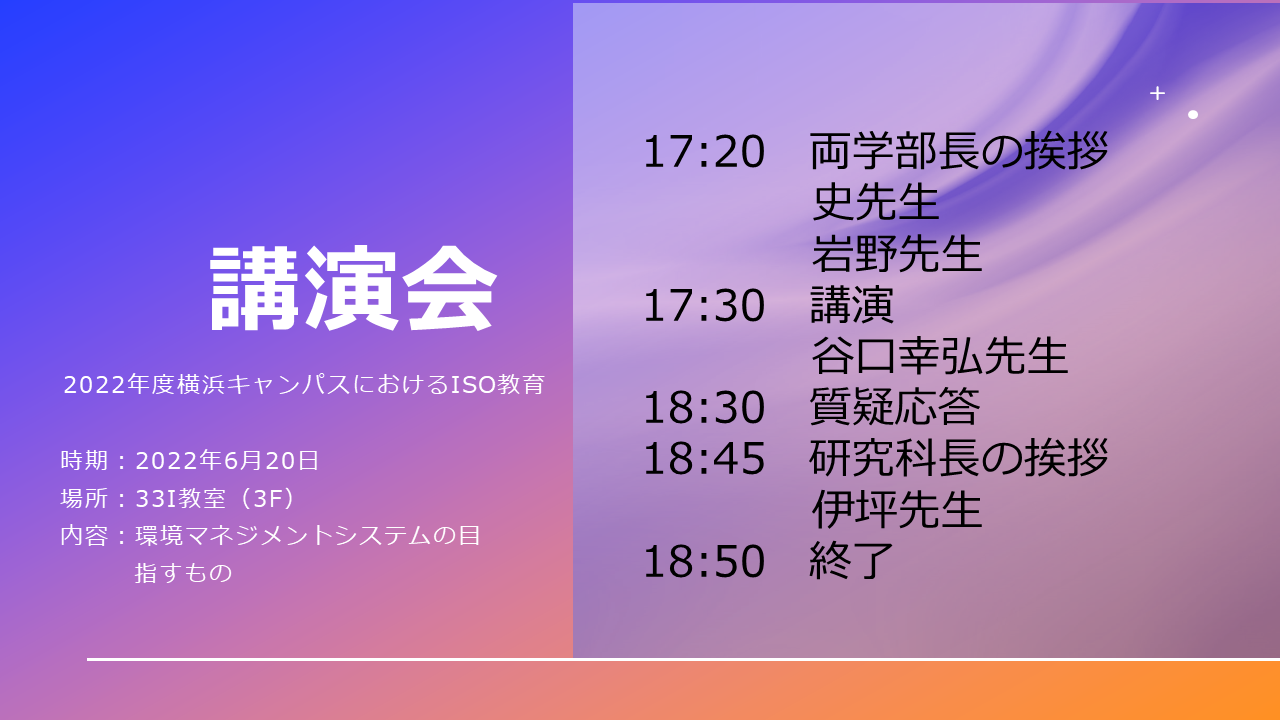 講演会

2022年度横浜キャンパスにおけるISO教育

時期：2022年6月20日
場所：33I教室（3F）
内容：環境マネジメントシステムの目指すもの

17:20　両学部長の挨拶
史先生
岩野先生
17:30　講演
谷口幸弘先生
18:30　質疑応答
18:45　研究科長の挨拶
伊坪先生
18:50　終了